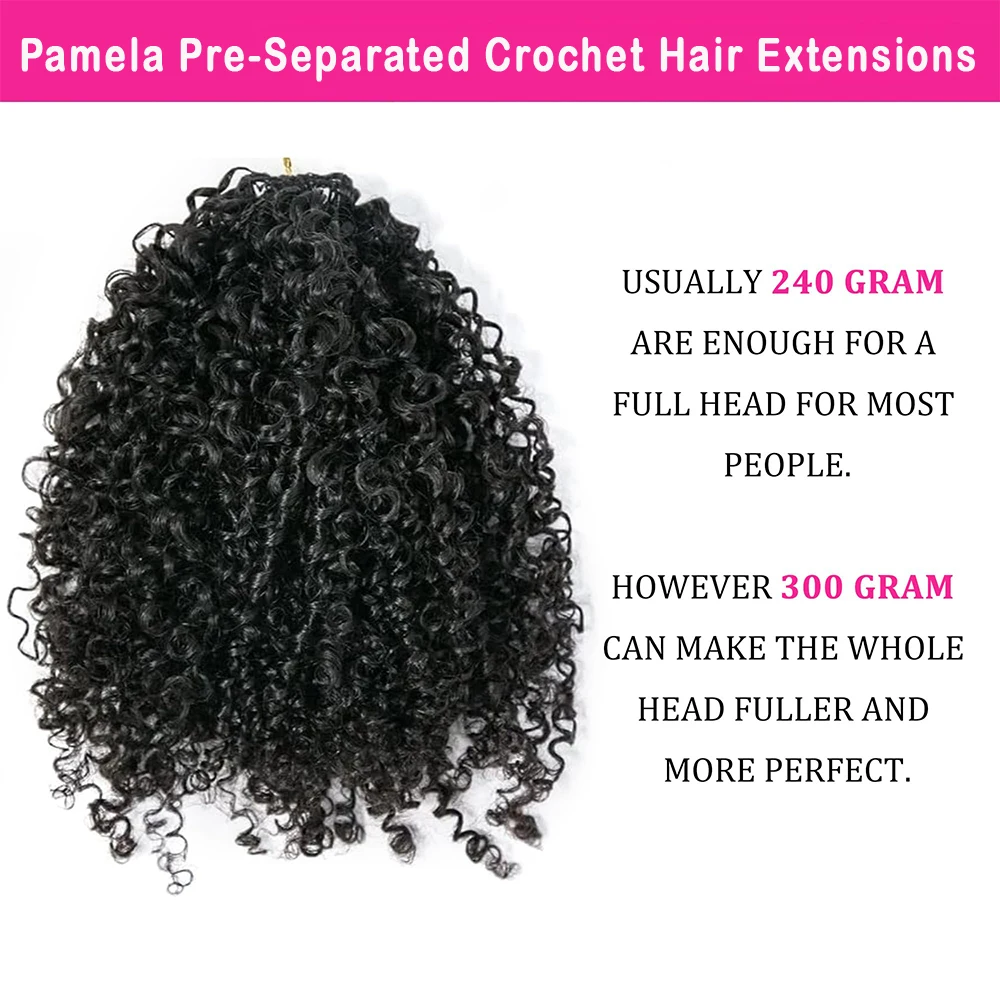 Pamela Pre-Separated Crochet Hair Extensions

USUALLY 240 GRAM ARE ENOUGH FOR A FULL HEAD FOR MOST PEOPLE.

HOWEVER 300 GRAM CAN MAKE THE WHOLE HEAD FULLER AND MORE PERFECT.